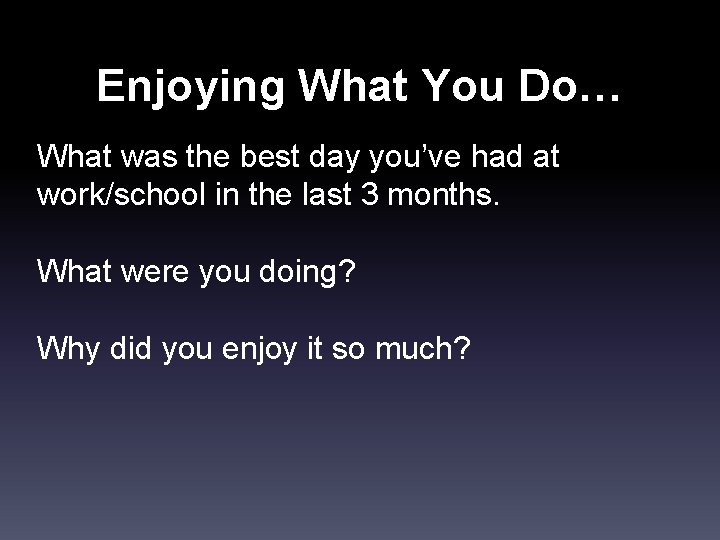 Enjoying What You Do…

What was the best day you've had at work/school in the last 3 months.

What were you doing?

Why did you enjoy it so much?